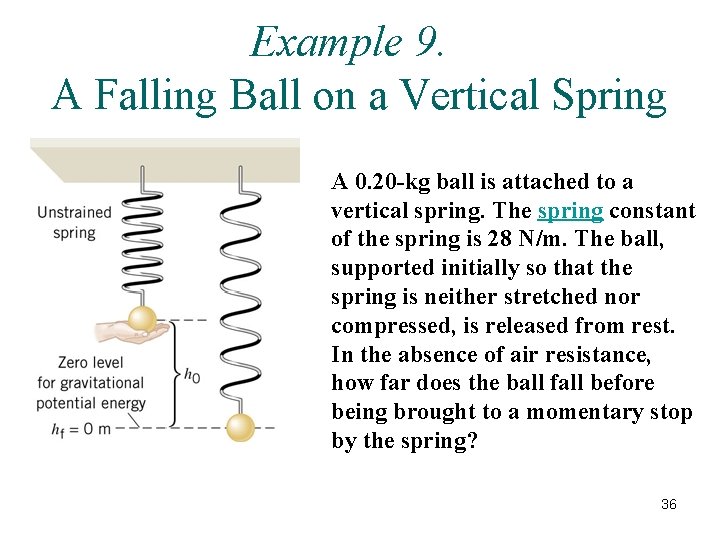 Example 9.
A Falling Ball on a Vertical Spring

Unstrained spring

Zero level for gravitational potential energy

$h_0$

$h_f = 0$ m

A 0.20-kg ball is attached to a vertical spring. The spring constant of the spring is 28 N/m. The ball, supported initially so that the spring is neither stretched nor compressed, is released from rest. In the absence of air resistance, how far does the ball fall before being brought to a momentary stop by the spring?

36